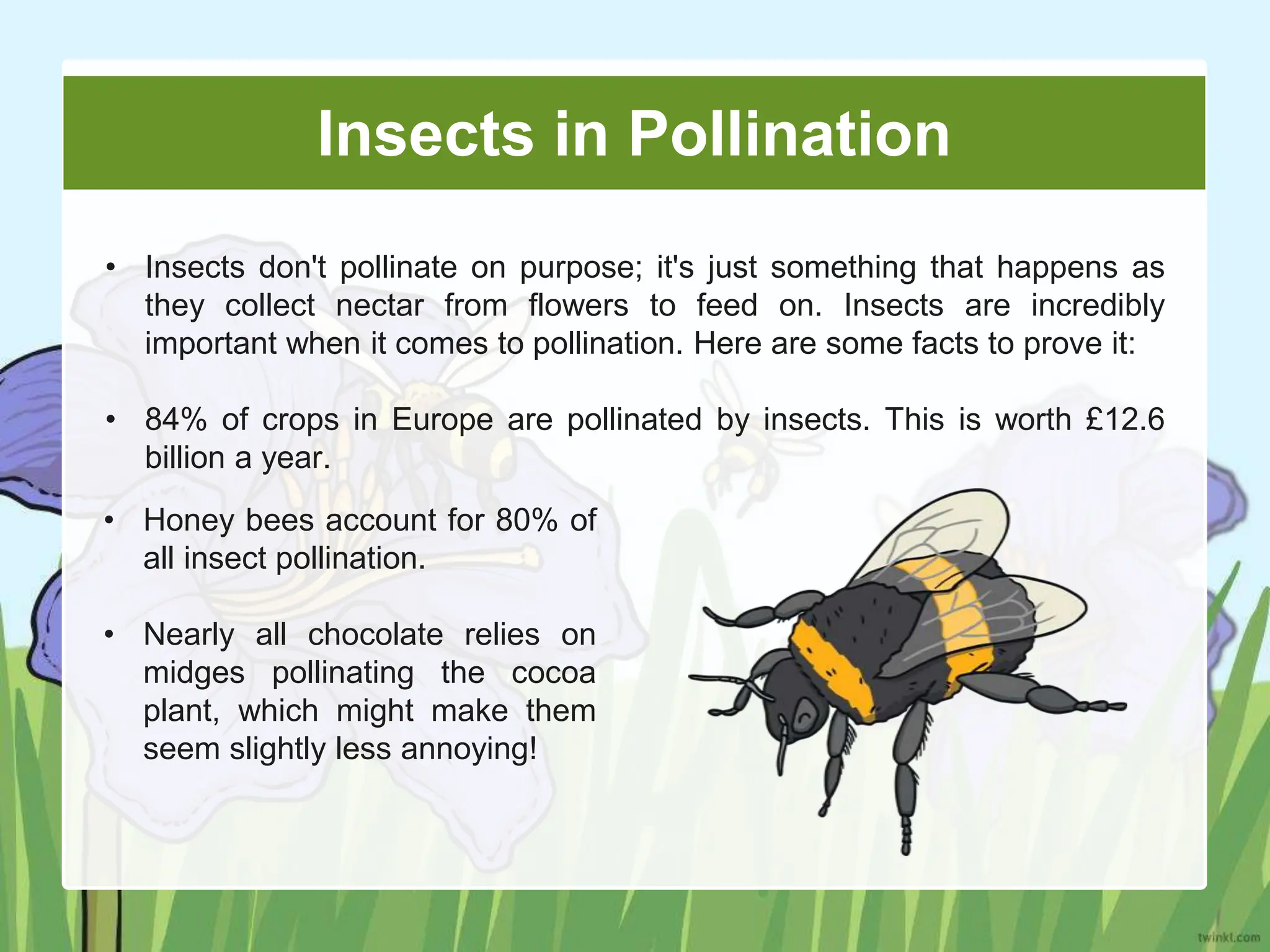 Insects in Pollination

• Insects don't pollinate on purpose; it's just something that happens as they collect nectar from flowers to feed on. Insects are incredibly important when it comes to pollination. Here are some facts to prove it:

• 84% of crops in Europe are pollinated by insects. This is worth £12.6 billion a year.

• Honey bees account for 80% of all insect pollination.

• Nearly all chocolate relies on midges pollinating the cocoa plant, which might make them seem slightly less annoying!

twinkl.com